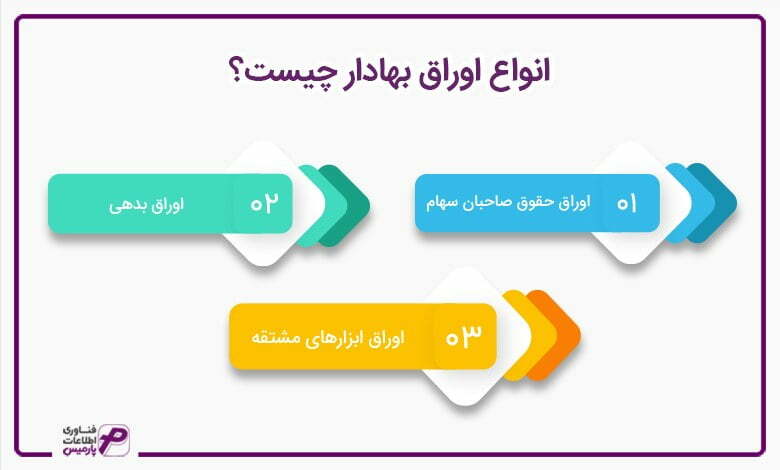 انواع اوراق بهادار چیست؟

۰۱ اوراق حقوق صاحبان سهام

۰۲ اوراق بدهی

۰۳ اوراق ابزارهای مشتقه

فناوری اطلاعات پارمیس